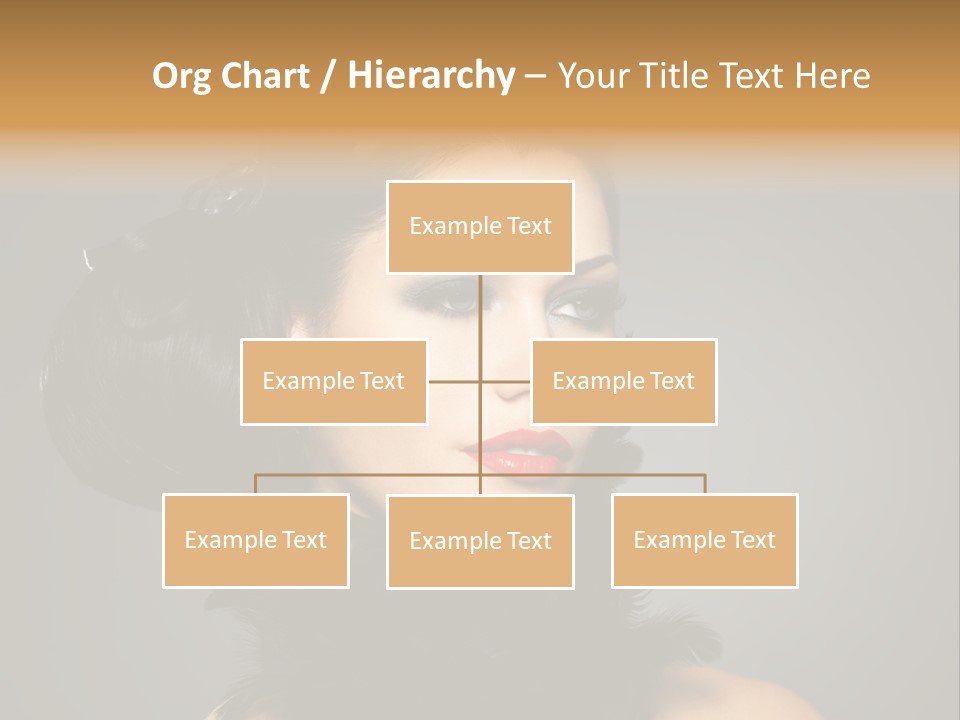 Org Chart / Hierarchy – Your Title Text Here

Example Text

Example Text

Example Text

Example Text

Example Text

Example Text